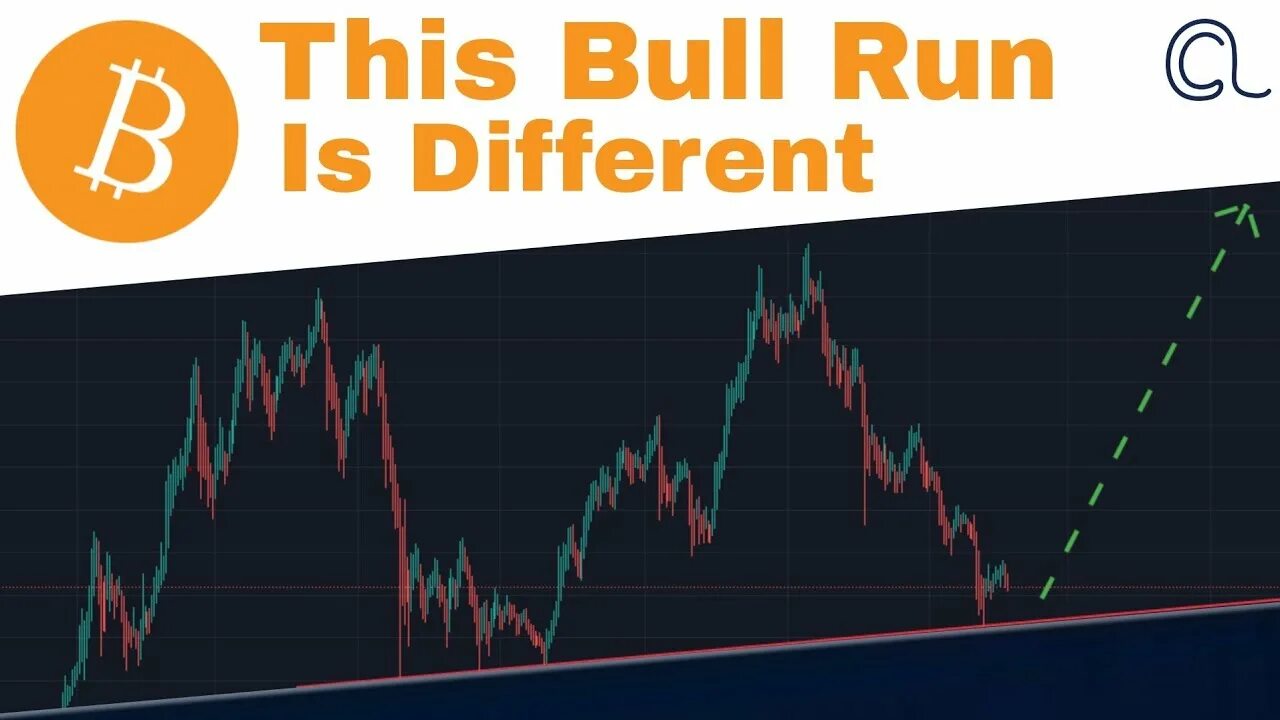 This Bull Run Is Different